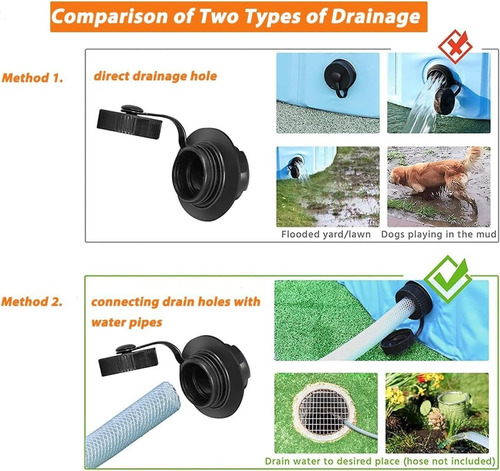 Comparison of Two Types of Drainage

Method 1.

direct drainage hole

Flooded yard/lawn

Dogs playing in the mud

Method 2.

connecting drain holes with water pipes

Drain water to desired place (hose not included)